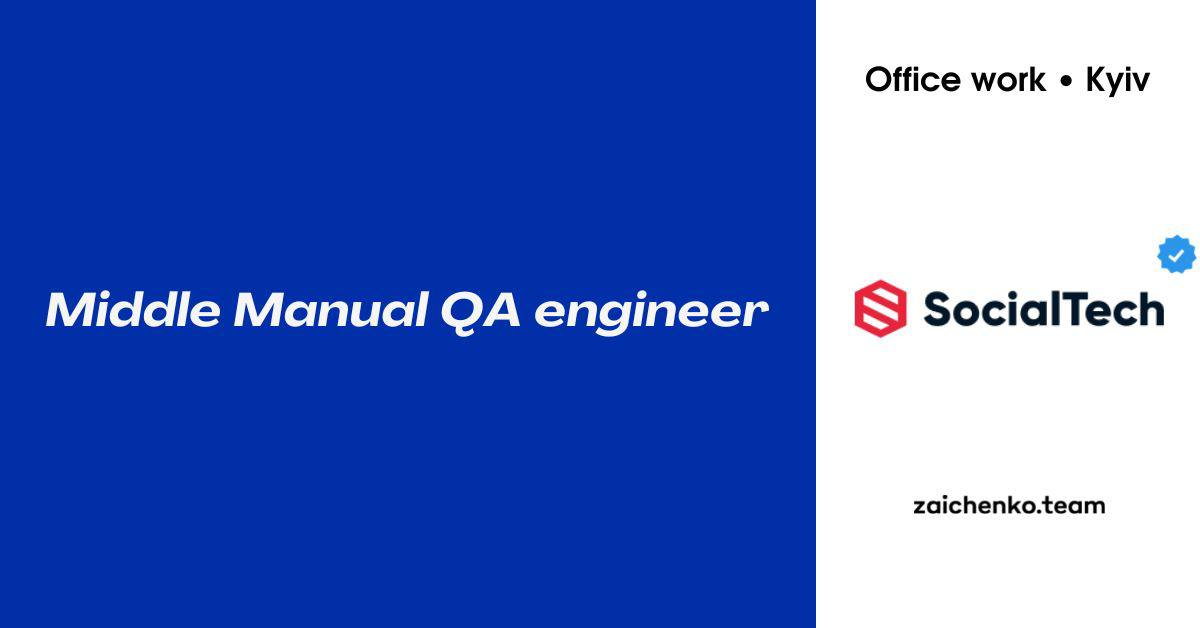 Middle Manual QA engineer

Office work • Kyiv

SocialTech

zaichenko.team